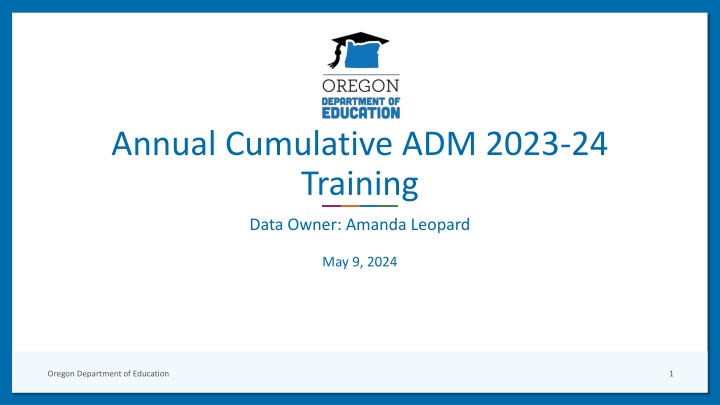 OREGON
DEPARTMENT OF
EDUCATION

Annual Cumulative ADM 2023-24 Training

Data Owner: Amanda Leopard

May 9, 2024

Oregon Department of Education

1